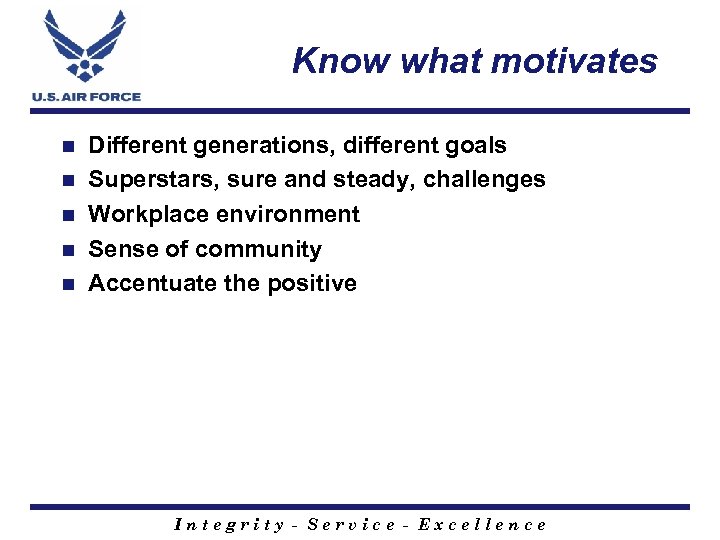 U.S. AIR FORCE

Know what motivates

- Different generations, different goals
- Superstars, sure and steady, challenges
- Workplace environment
- Sense of community
- Accentuate the positive

Integrity - Service - Excellence